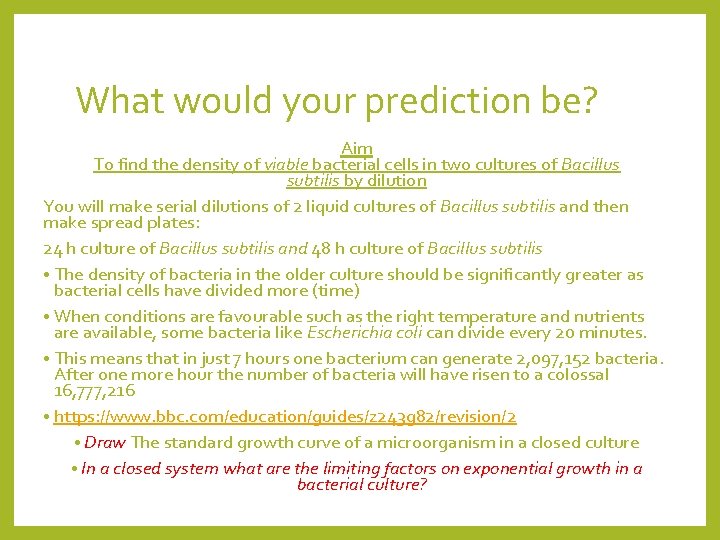 What would your prediction be?

Aim
To find the density of viable bacterial cells in two cultures of Bacillus subtilis by dilution

You will make serial dilutions of 2 liquid cultures of Bacillus subtilis and then make spread plates:

24 h culture of Bacillus subtilis and 48 h culture of Bacillus subtilis

• The density of bacteria in the older culture should be significantly greater as bacterial cells have divided more (time)

• When conditions are favourable such as the right temperature and nutrients are available, some bacteria like Escherichia coli can divide every 20 minutes.

• This means that in just 7 hours one bacterium can generate 2,097,152 bacteria. After one more hour the number of bacteria will have risen to a colossal 16,777,216

• https://www.bbc.com/education/guides/z243g82/revision/2

• Draw The standard growth curve of a microorganism in a closed culture

• In a closed system what are the limiting factors on exponential growth in a bacterial culture?